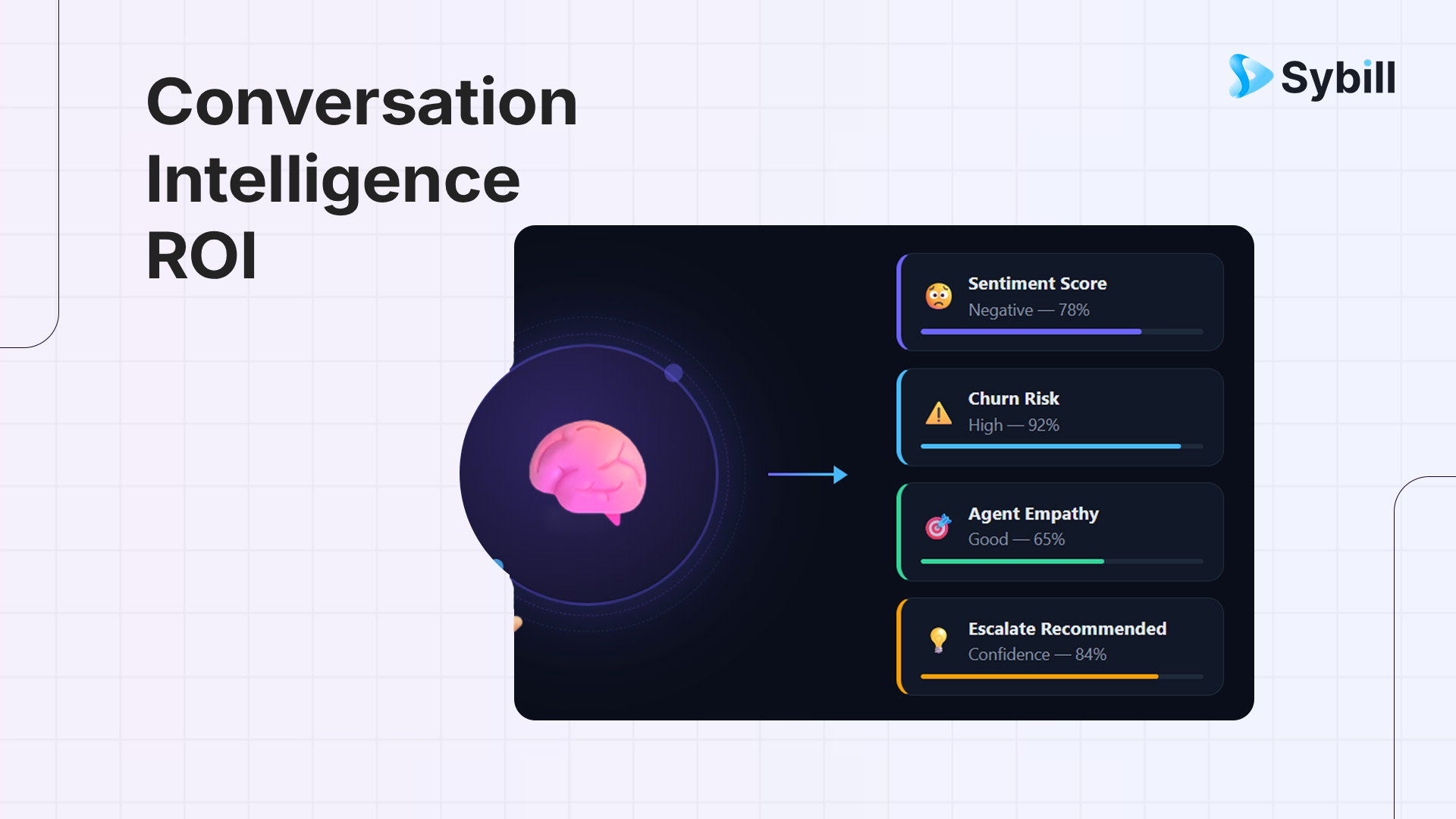 Conversation Intelligence ROI

Sybill

Sentiment Score
Negative — 78%

Churn Risk
High — 92%

Agent Empathy
Good — 65%

Escalate Recommended
Confidence — 84%